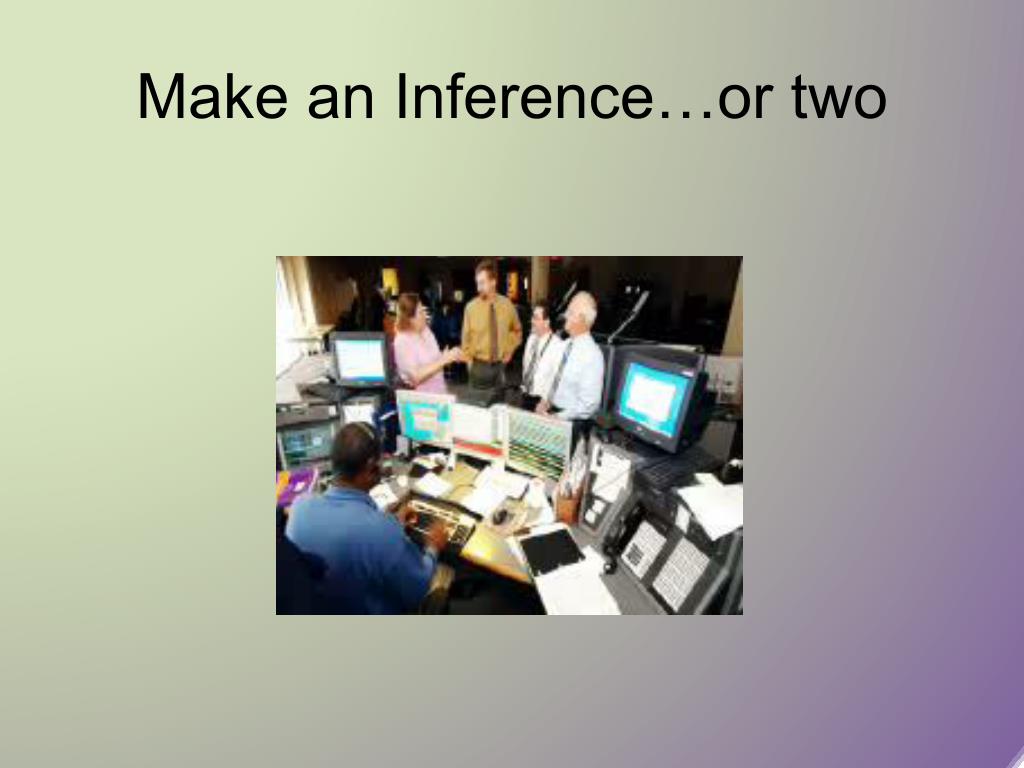 Make an Inference…or two